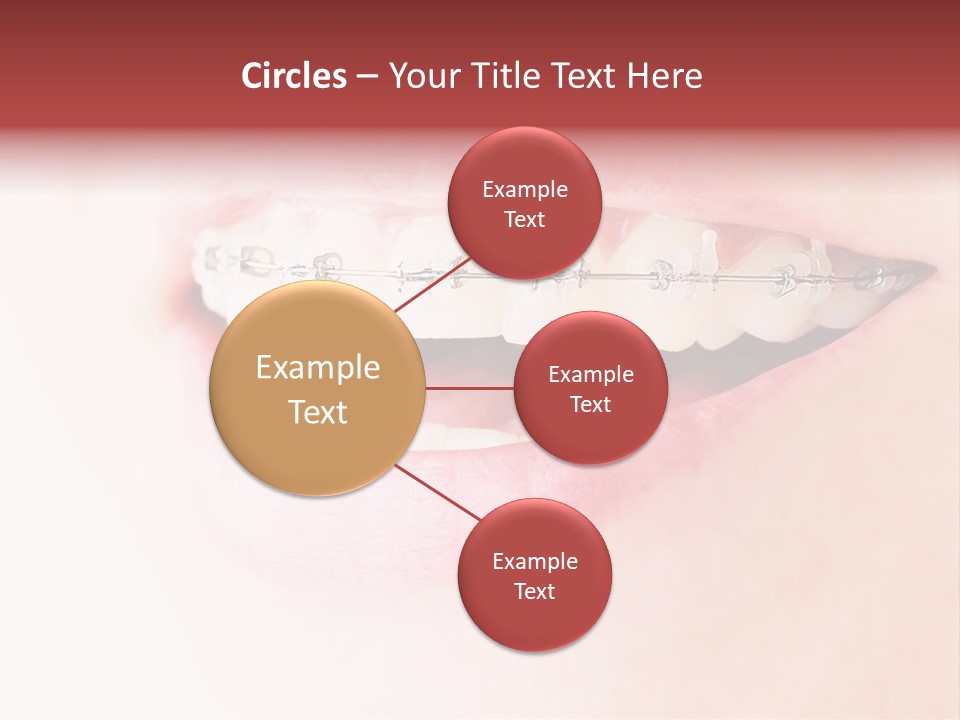 Circles – Your Title Text Here

Example Text

Example Text

Example Text

Example Text